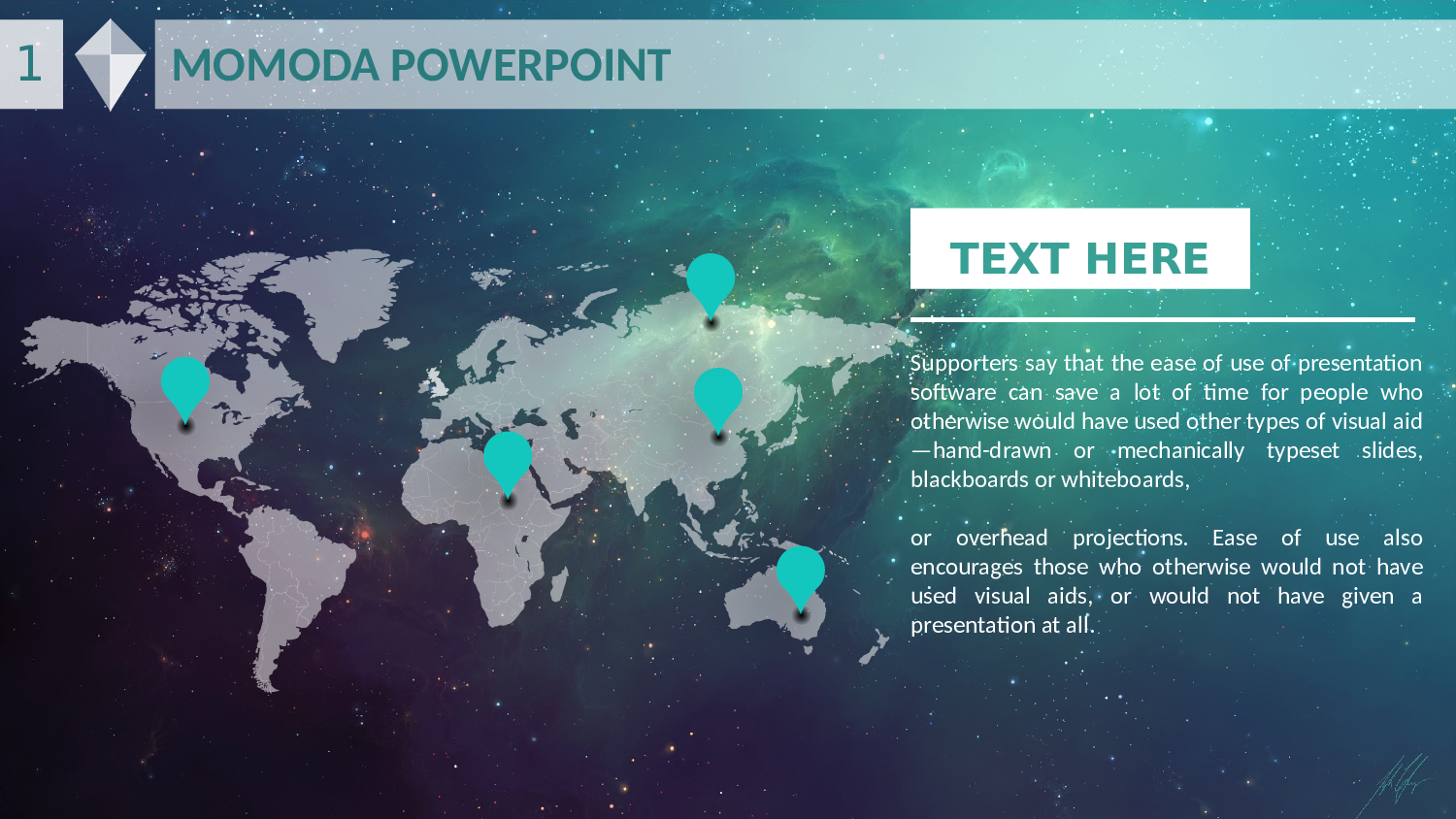 1

MOMODA POWERPOINT

TEXT HERE

Supporters say that the ease of use of presentation software can save a lot of time for people who otherwise would have used other types of visual aid—hand-drawn or mechanically typeset slides, blackboards or whiteboards,

or overhead projections. Ease of use also encourages those who otherwise would not have used visual aids, or would not have given a presentation at all.